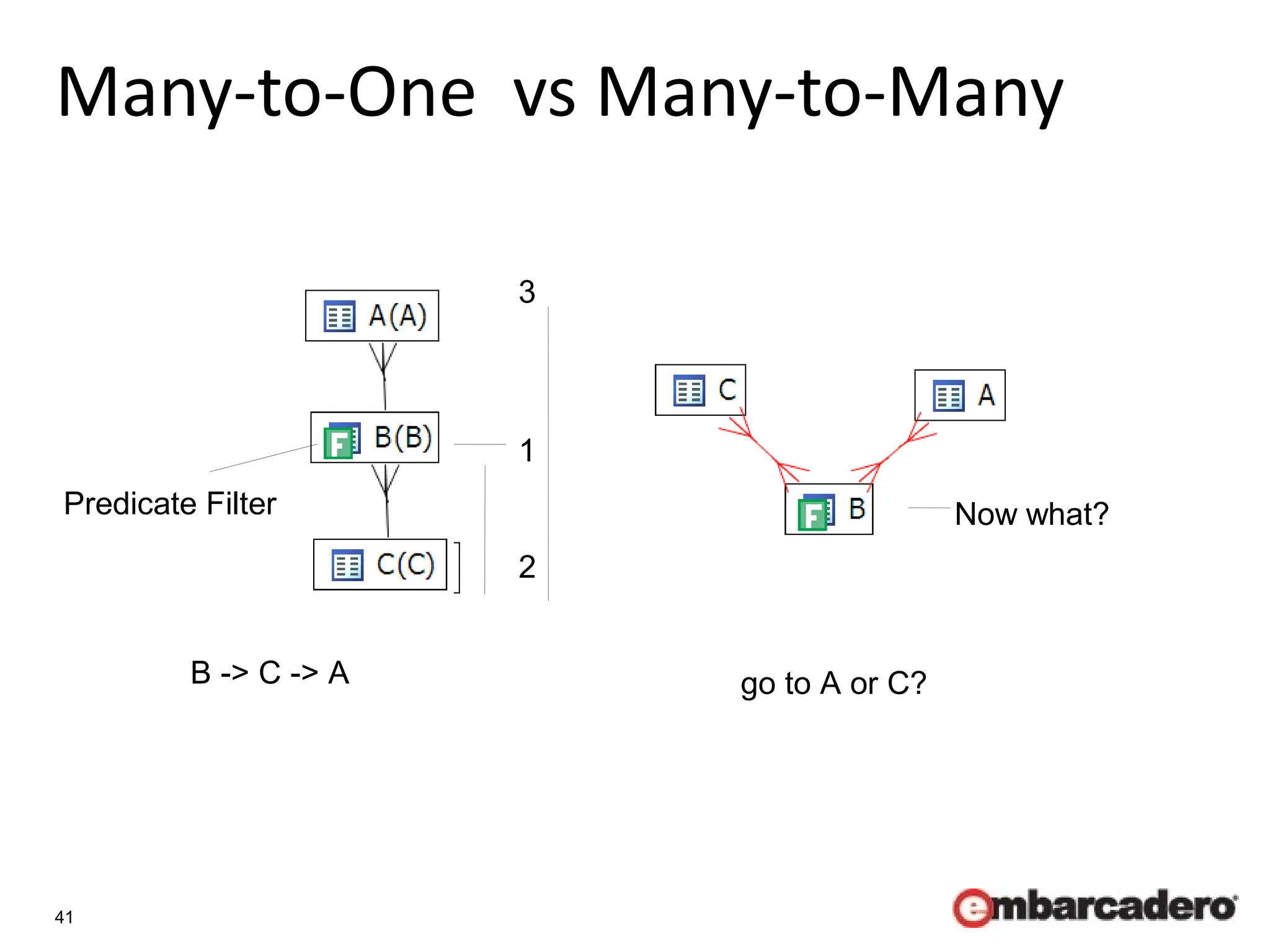 Many-to-One vs Many-to-Many

A(A)

3

B(B)

1

Predicate Filter

C(C)

2

B -> C -> A

C

A

B

Now what?

go to A or C?

41

embarcadero